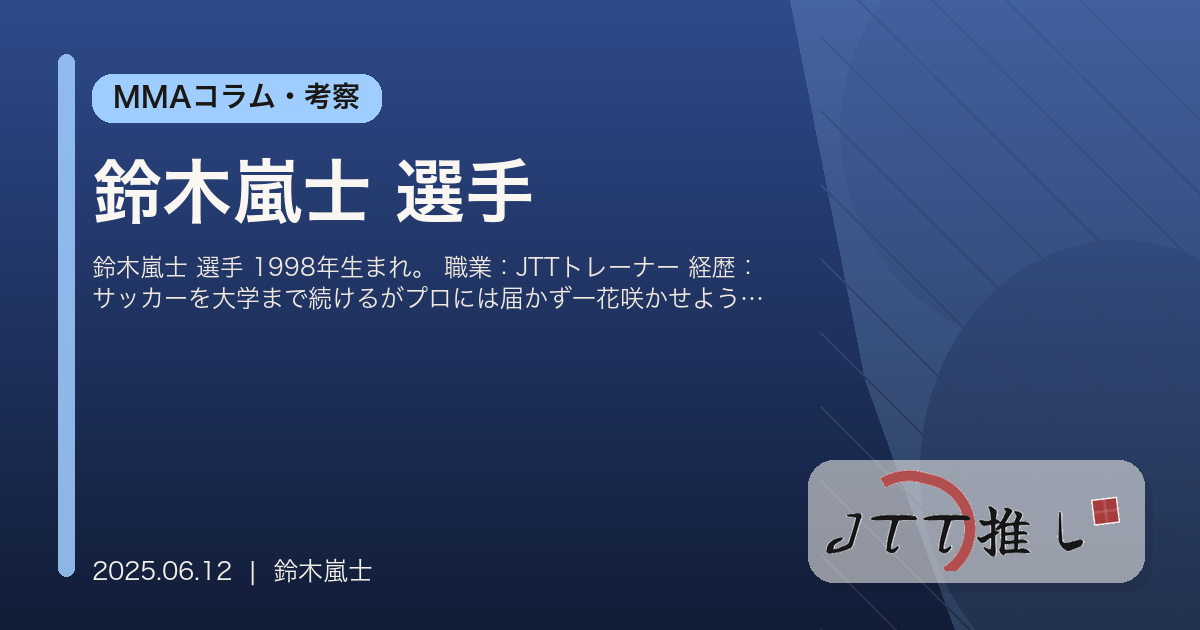 MMAコラム・考察

鈴木嵐士 選手

鈴木嵐士 選手 1998年生まれ。 職業：JTTトレーナー 経歴：サッカーを大学まで続けるがプロには届かず一花咲かせよう…

2025.06.12 | 鈴木嵐士

JTT推し